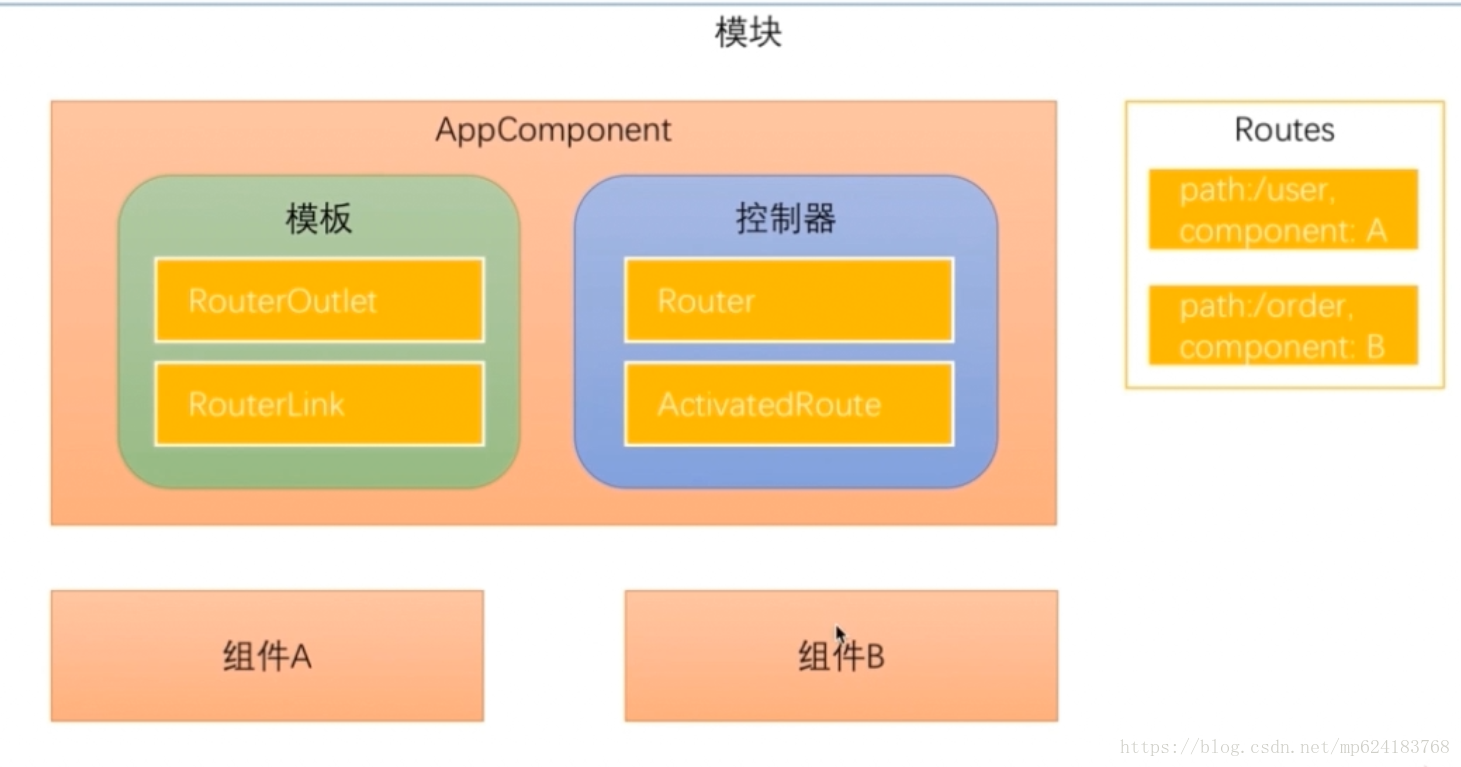 模块

AppComponent

模板

RouterOutlet

RouterLink

控制器

Router

ActivatedRoute

Routes

path:/user, component: A

path:/order, component: B

组件A

组件B

https://blog.csdn.net/mp624183768